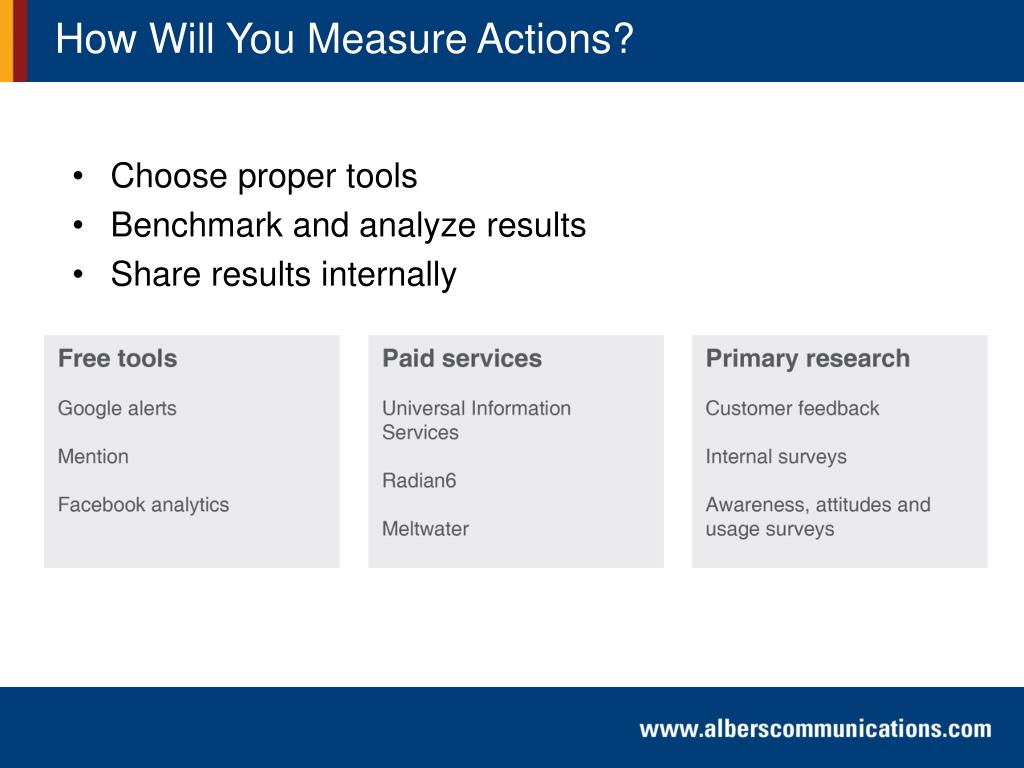 How Will You Measure Actions?

• Choose proper tools
• Benchmark and analyze results
• Share results internally

Free tools

Google alerts

Mention

Facebook analytics

Paid services

Universal Information Services

Radian6

Meltwater

Primary research

Customer feedback

Internal surveys

Awareness, attitudes and usage surveys

www.alberscommunications.com